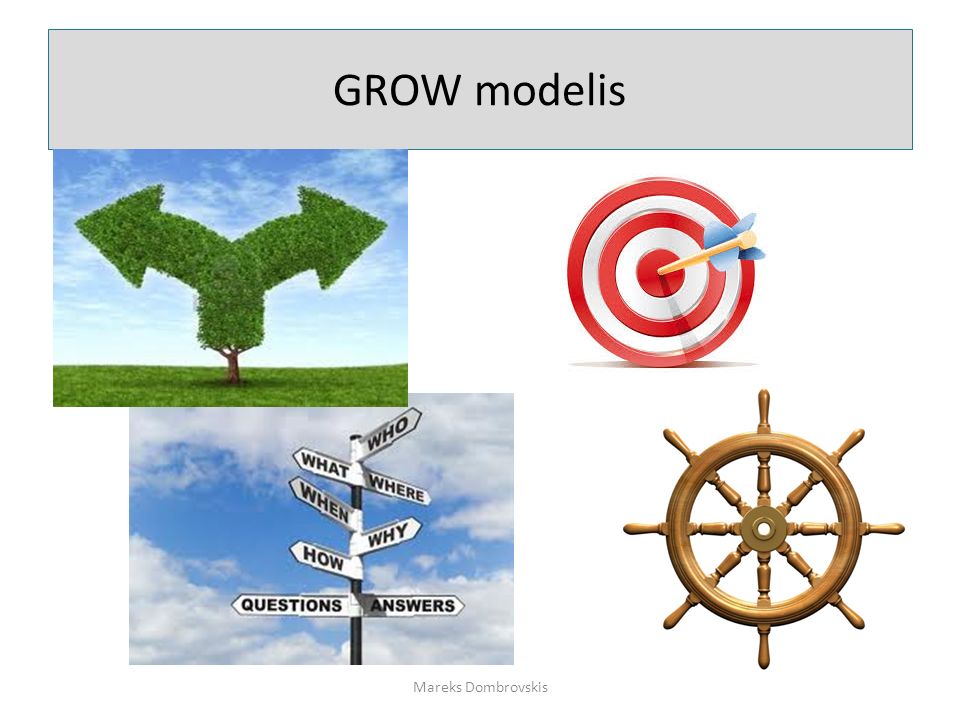 GROW modelis

WHO
WHAT
WHERE
WHEN
WHY
HOW
QUESTIONS
ANSWERS

Mareks Dombrovskis